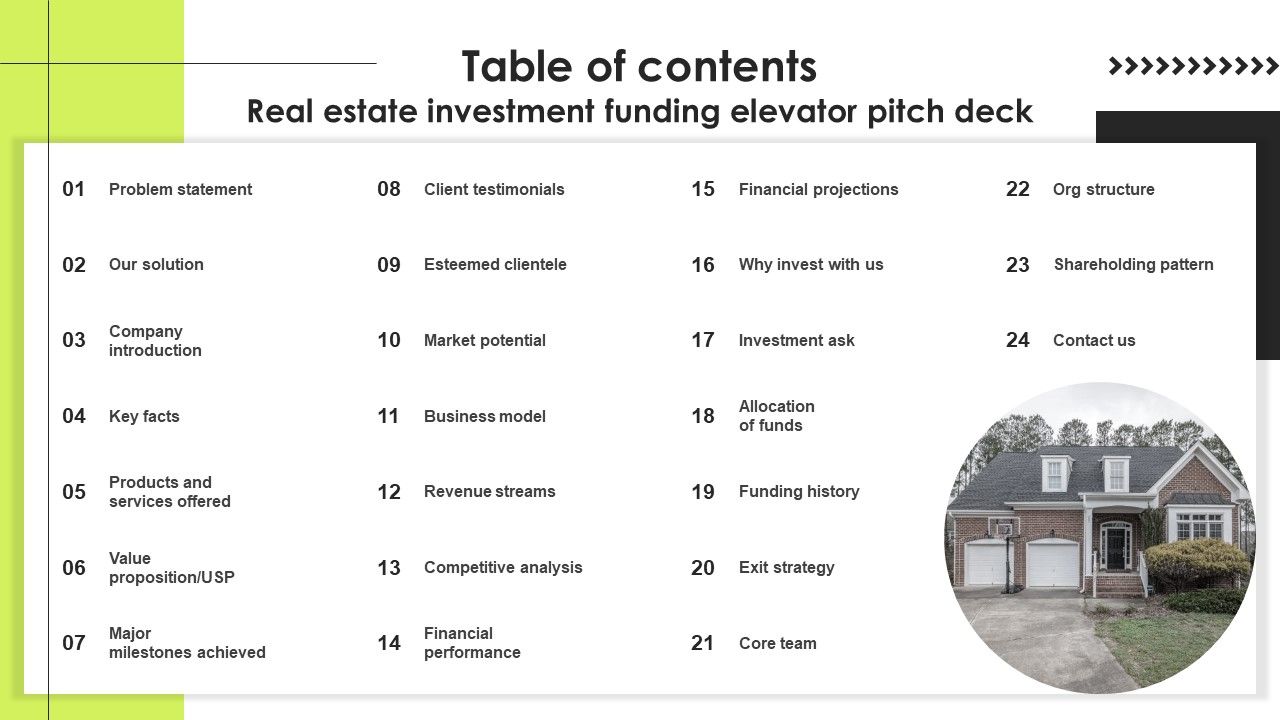 Table of contents
Real estate investment funding elevator pitch deck

01 Problem statement
02 Our solution
03 Company introduction
04 Key facts
05 Products and services offered
06 Value proposition/USP
07 Major milestones achieved

08 Client testimonials
09 Esteemed clientele
10 Market potential
11 Business model
12 Revenue streams
13 Competitive analysis
14 Financial performance

15 Financial projections
16 Why invest with us
17 Investment ask
18 Allocation of funds
19 Funding history
20 Exit strategy
21 Core team

22 Org structure
23 Shareholding pattern
24 Contact us